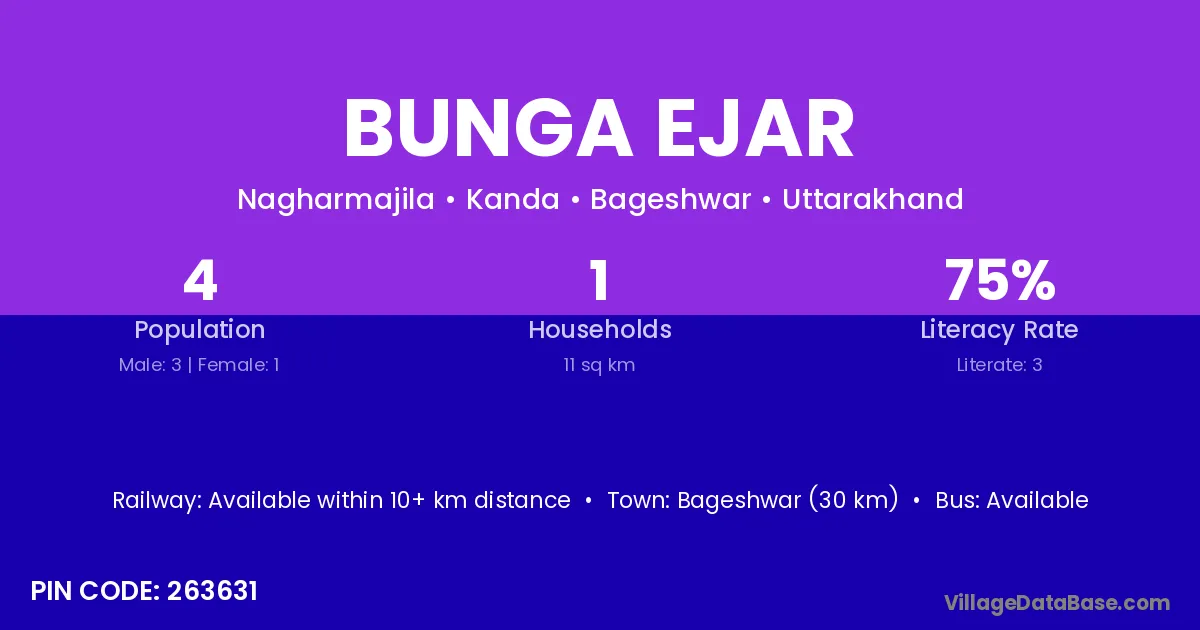 BUNGA EJAR

Nagharmajila • Kanda • Bageshwar • Uttarakhand

4
Population
Male: 3 | Female: 1

1
Households
11 sq km

75%
Literacy Rate
Literate: 3

Railway: Available within 10+ km distance • Town: Bageshwar (30 km) • Bus: Available

PIN CODE: 263631

VillageDataBase.com